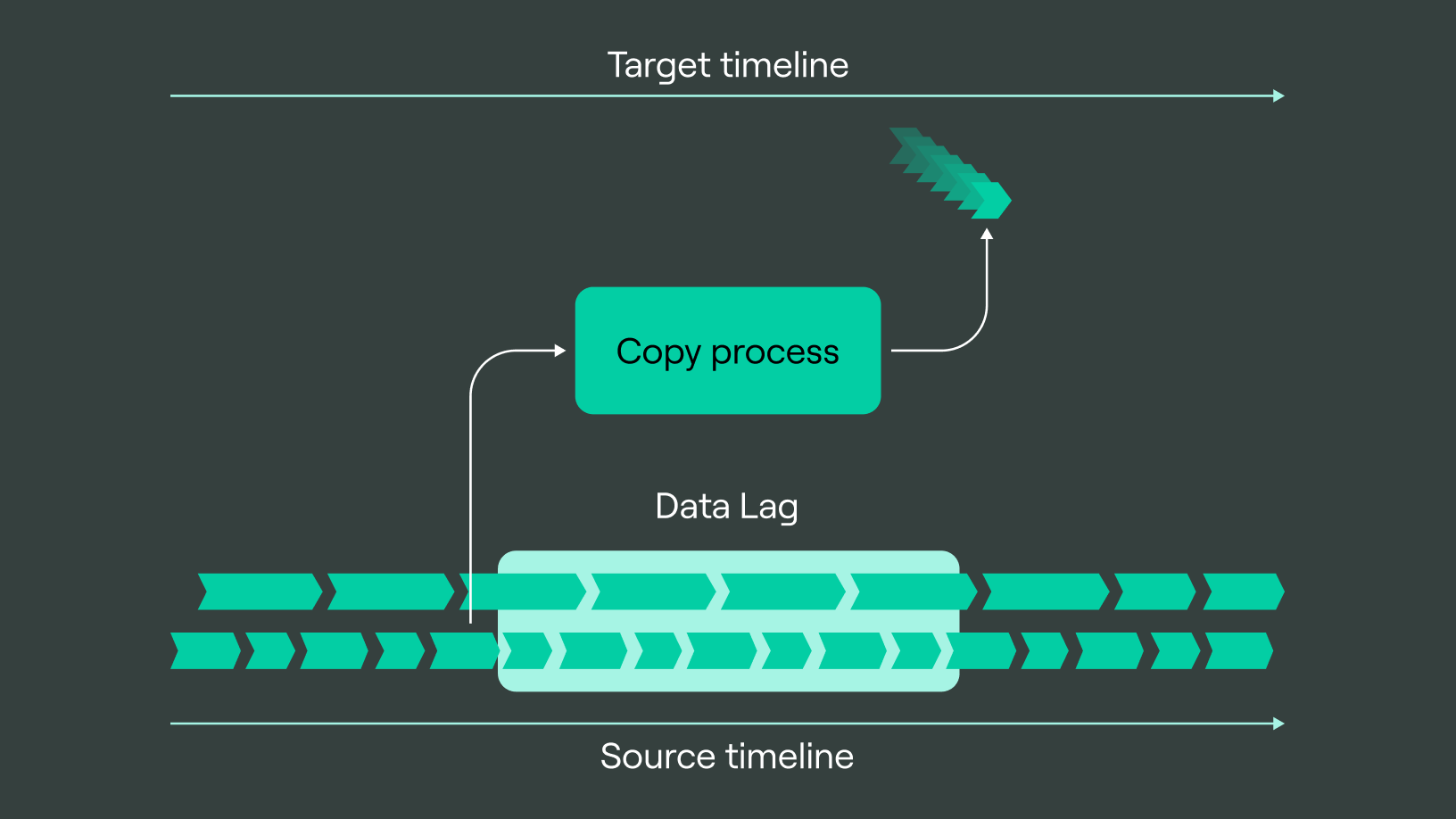 Target timeline

Copy process

Data Lag

Source timeline